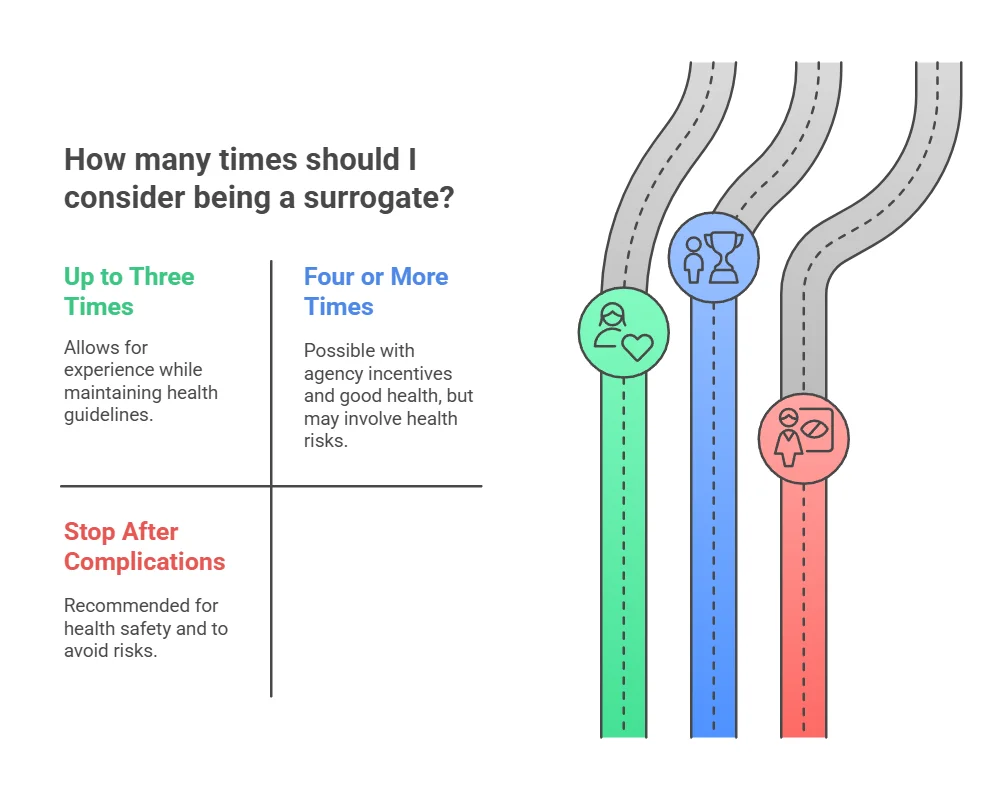 How many times should I consider being a surrogate?

Up to Three Times

Allows for experience while maintaining health guidelines.

Four or More Times

Possible with agency incentives and good health, but may involve health risks.

Stop After Complications

Recommended for health safety and to avoid risks.